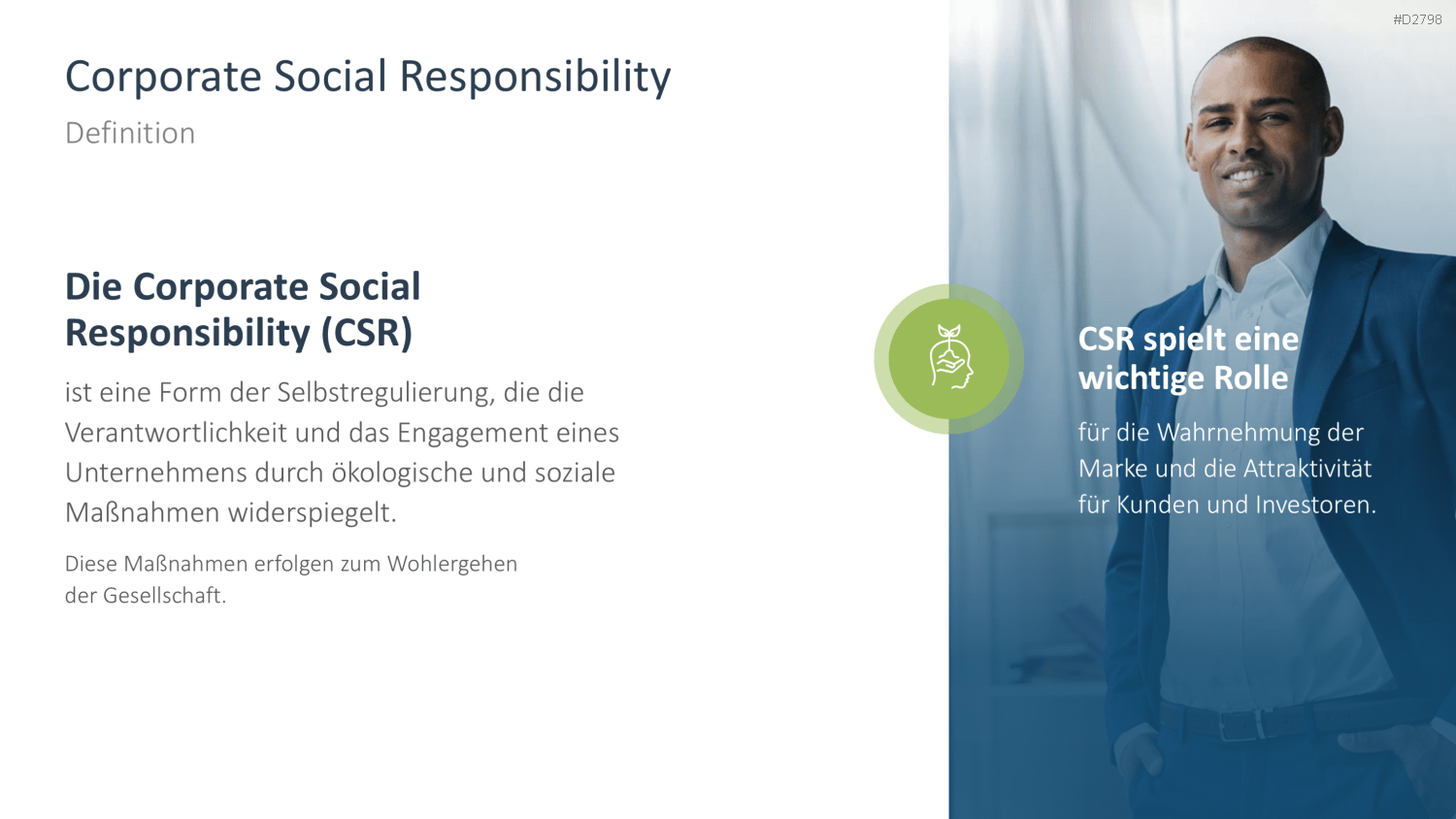 #D2798

Corporate Social Responsibility

Definition

Die Corporate Social Responsibility (CSR)

ist eine Form der Selbstregulierung, die die Verantwortlichkeit und das Engagement eines Unternehmens durch ökologische und soziale Maßnahmen widerspiegelt.

Diese Maßnahmen erfolgen zum Wohlergehen der Gesellschaft.

CSR spielt eine wichtige Rolle

für die Wahrnehmung der Marke und die Attraktivität für Kunden und Investoren.